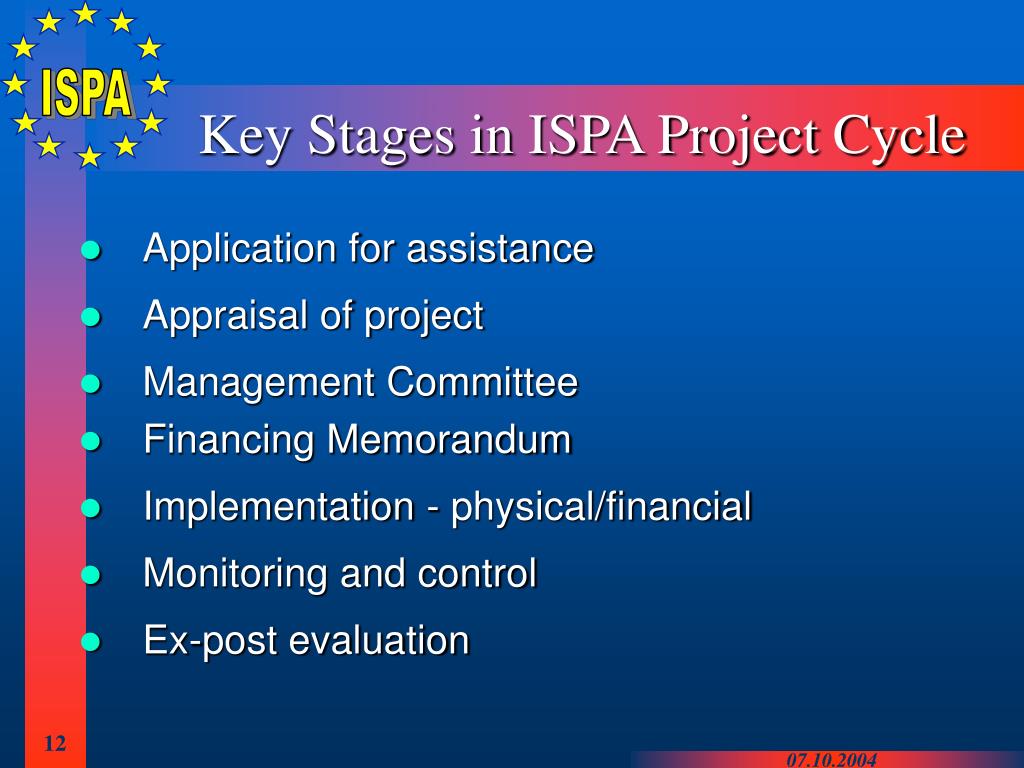 ISPA

Key Stages in ISPA Project Cycle

- Application for assistance
- Appraisal of project
- Management Committee
- Financing Memorandum
- Implementation - physical/financial
- Monitoring and control
- Ex-post evaluation

12

07.10.2004